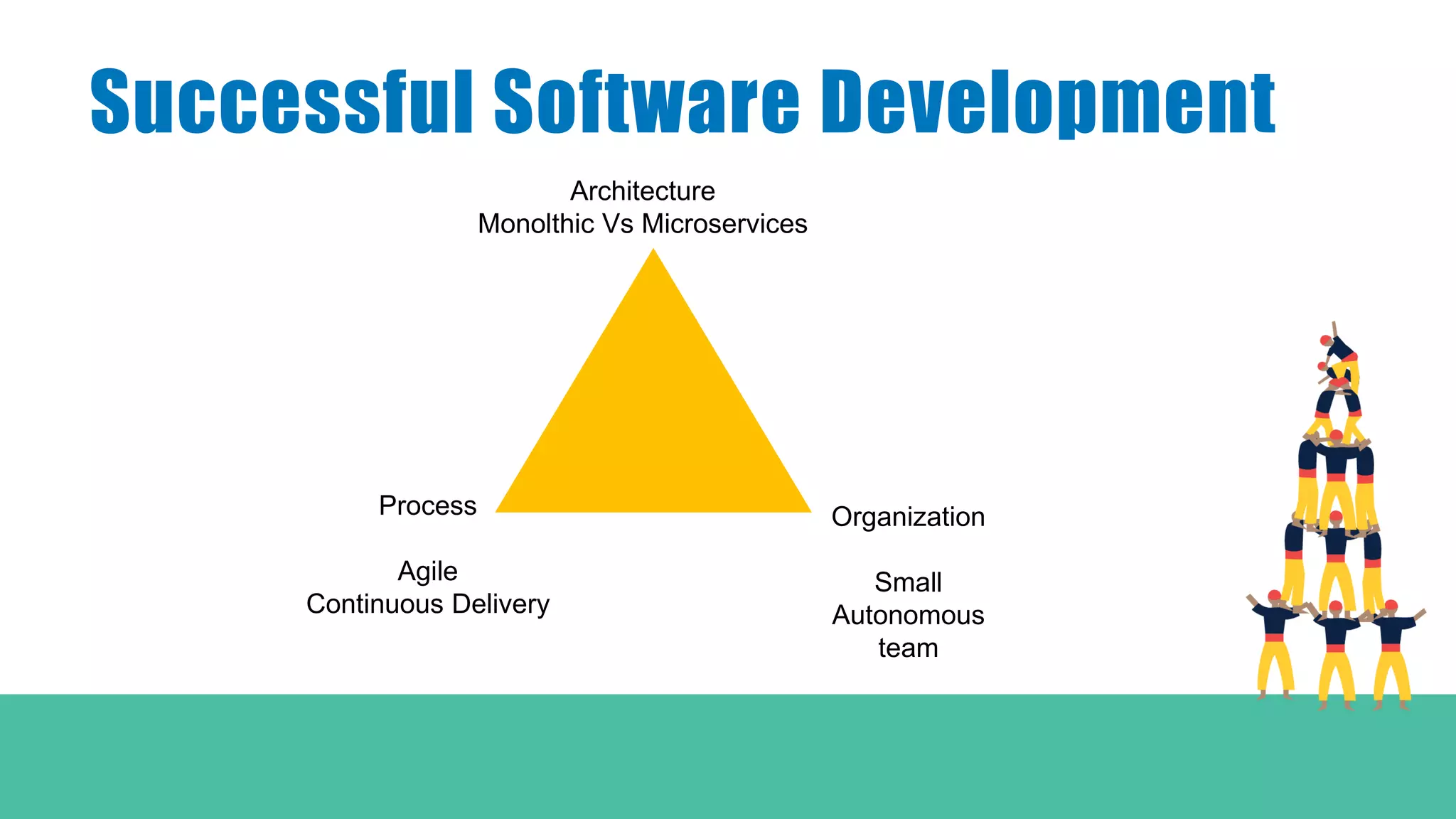 Successful Software Development

Architecture
Monolthic Vs Microservices

Process

Agile
Continuous Delivery

Organization

Small
Autonomous
team